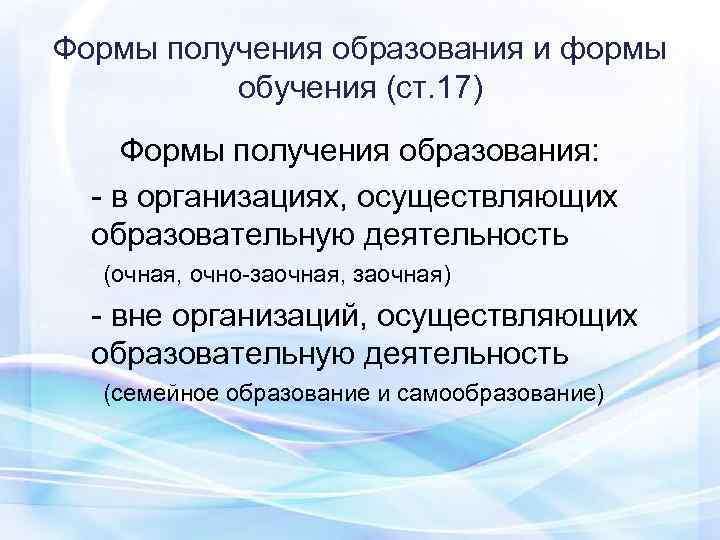 Формы получения образования и формы обучения (ст.17)

Формы получения образования:

- в организациях, осуществляющих образовательную деятельность (очная, очно-заочная, заочная)

- вне организаций, осуществляющих образовательную деятельность (семейное образование и самообразование)